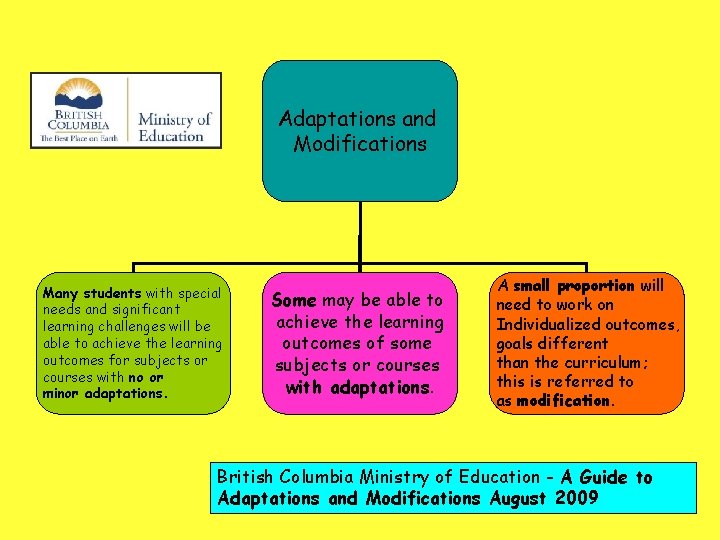 BRITISH COLUMBIA
The Best Place on Earth
Ministry of Education

Adaptations and Modifications

Many students with special needs and significant learning challenges will be able to achieve the learning outcomes for subjects or courses with no or minor adaptations.

Some may be able to achieve the learning outcomes of some subjects or courses with adaptations.

A small proportion will need to work on Individualized outcomes, goals different than the curriculum; this is referred to as modification.

British Columbia Ministry of Education - A Guide to Adaptations and Modifications August 2009